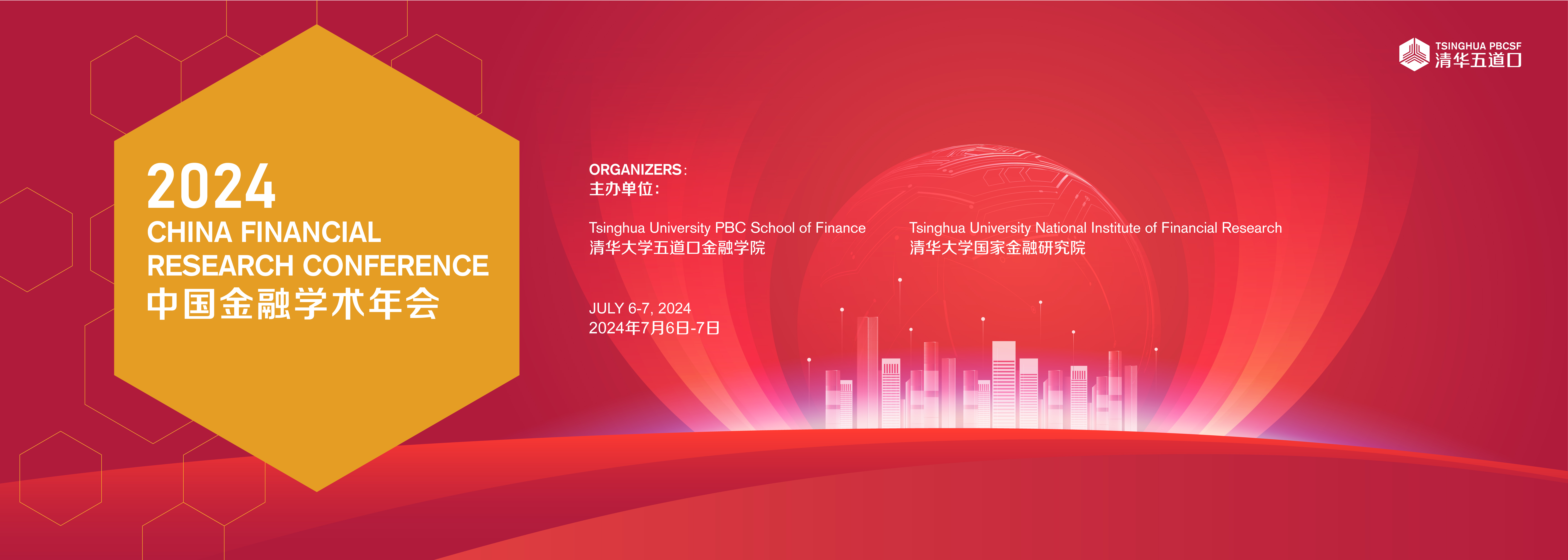 TSINGHUA PBCSF
清华五道口

2024
CHINA FINANCIAL RESEARCH CONFERENCE
中国金融学术年会

ORGANIZERS:
主办单位:

Tsinghua University PBC School of Finance
清华大学五道口金融学院

Tsinghua University National Institute of Financial Research
清华大学国家金融研究院

JULY 6-7, 2024
2024年7月6日-7日